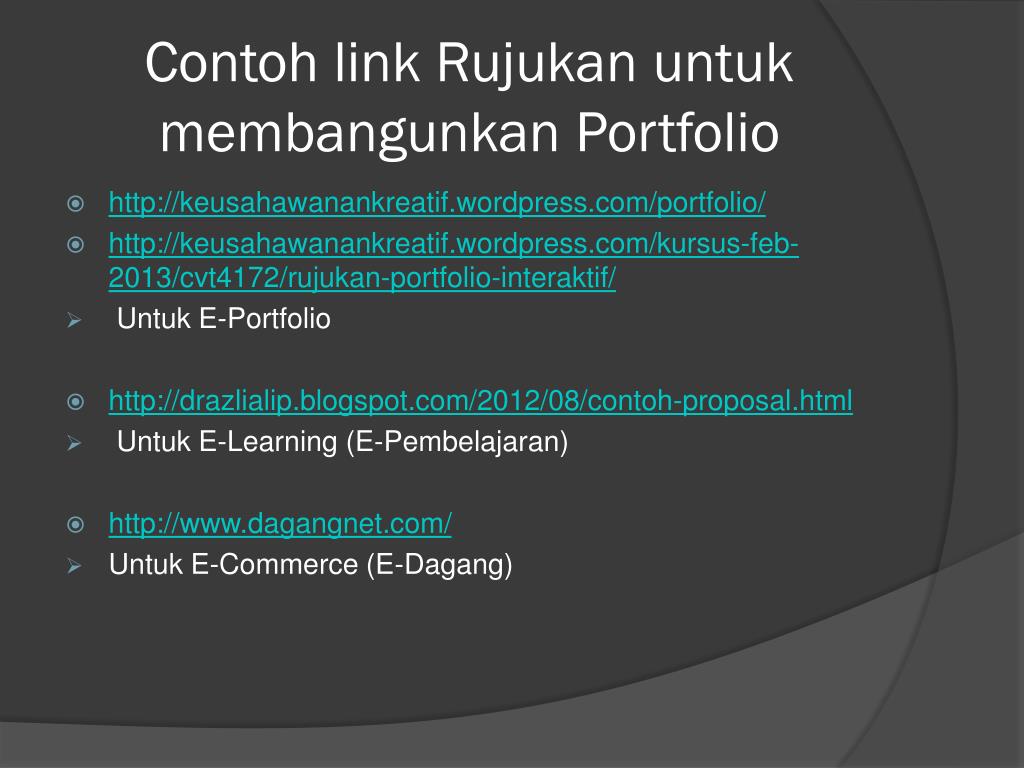 Contoh link Rujukan untuk membangunkan Portfolio

http://keusahawanankreatif.wordpress.com/portfolio/
http://keusahawanankreatif.wordpress.com/kursus-feb-2013/cvt4172/rujukan-portfolio-interaktif/
Untuk E-Portfolio

http://drazlialip.blogspot.com/2012/08/contoh-proposal.html
Untuk E-Learning (E-Pembelajaran)

http://www.dagangnet.com/
Untuk E-Commerce (E-Dagang)